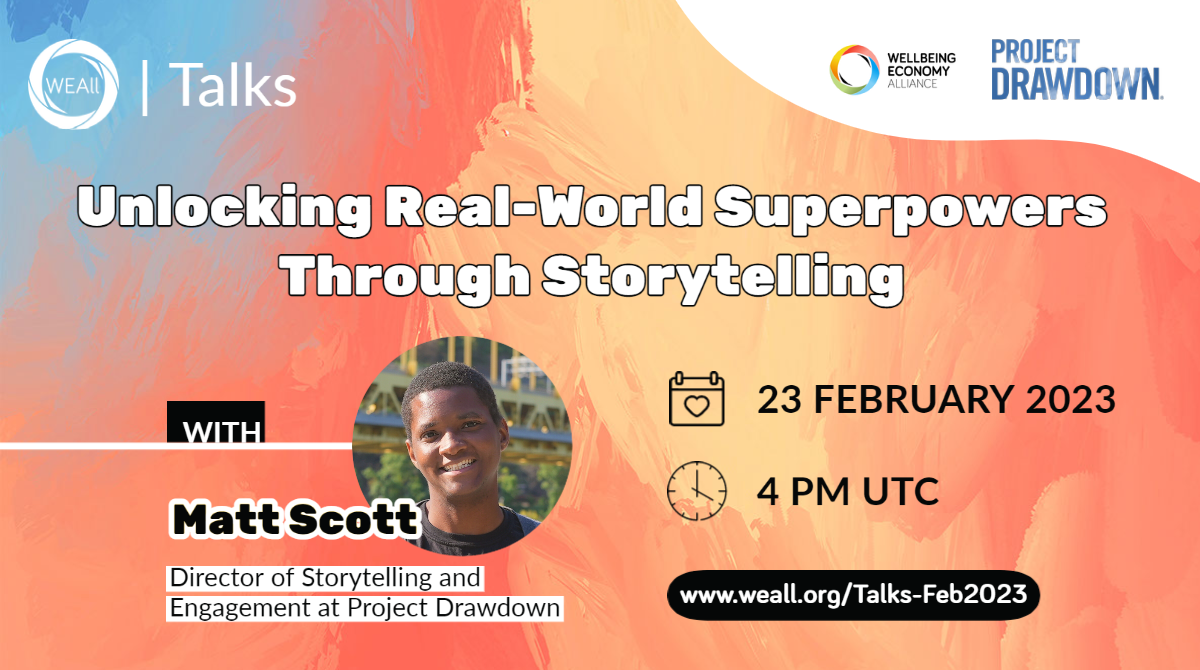 WEAll | Talks

WELLBEING ECONOMY ALLIANCE

PROJECT DRAWDOWN.

Unlocking Real-World Superpowers Through Storytelling

WITH

Matt Scott

Director of Storytelling and Engagement at Project Drawdown

23 FEBRUARY 2023

4 PM UTC

www.weall.org/Talks-Feb2023